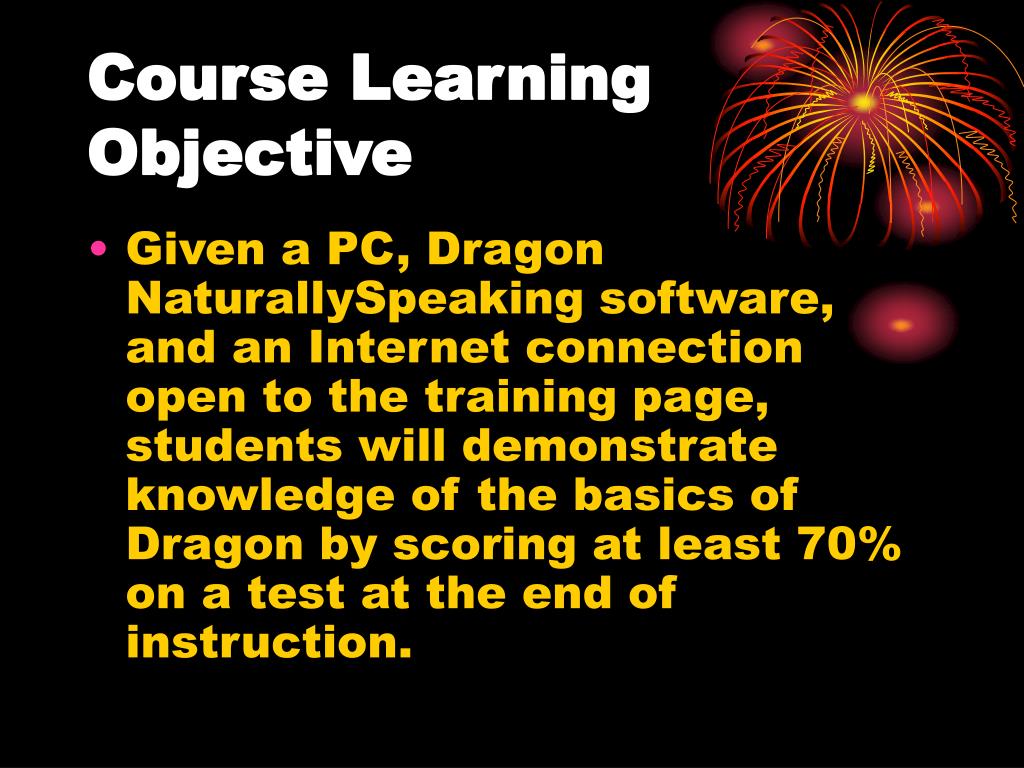 Course Learning Objective

• Given a PC, Dragon NaturallySpeaking software, and an Internet connection open to the training page, students will demonstrate knowledge of the basics of Dragon by scoring at least 70% on a test at the end of instruction.